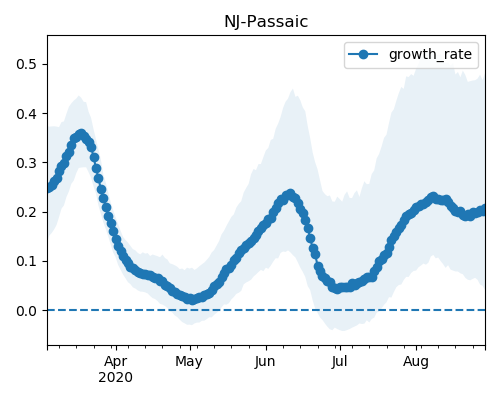 NJ-Passaic

growth_rate

0.5
0.4
0.3
0.2
0.1
0.0

Apr
2020
May
Jun
Jul
Aug